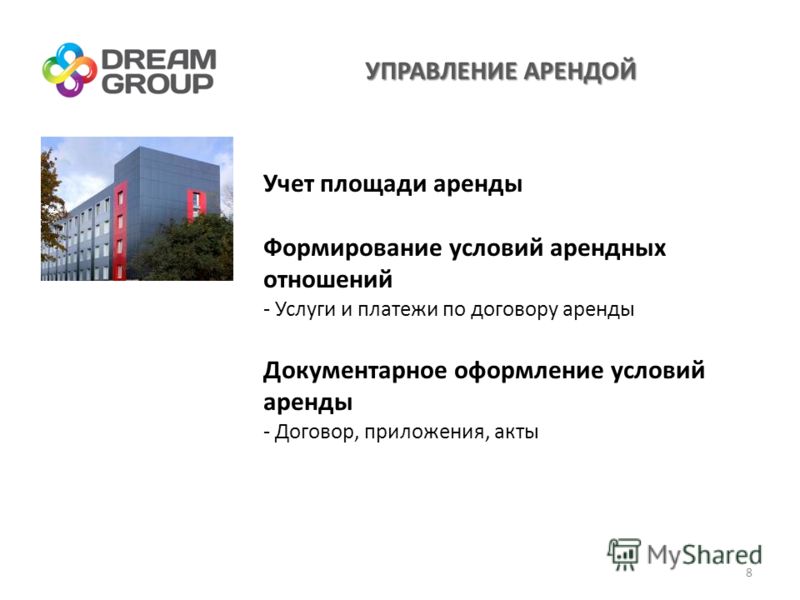 DREAM GROUP

УПРАВЛЕНИЕ АРЕНДОЙ

Учет площади аренды

Формирование условий арендных отношений
- Услуги и платежи по договору аренды

Документарное оформление условий аренды
- Договор, приложения, акты

MyShared

8